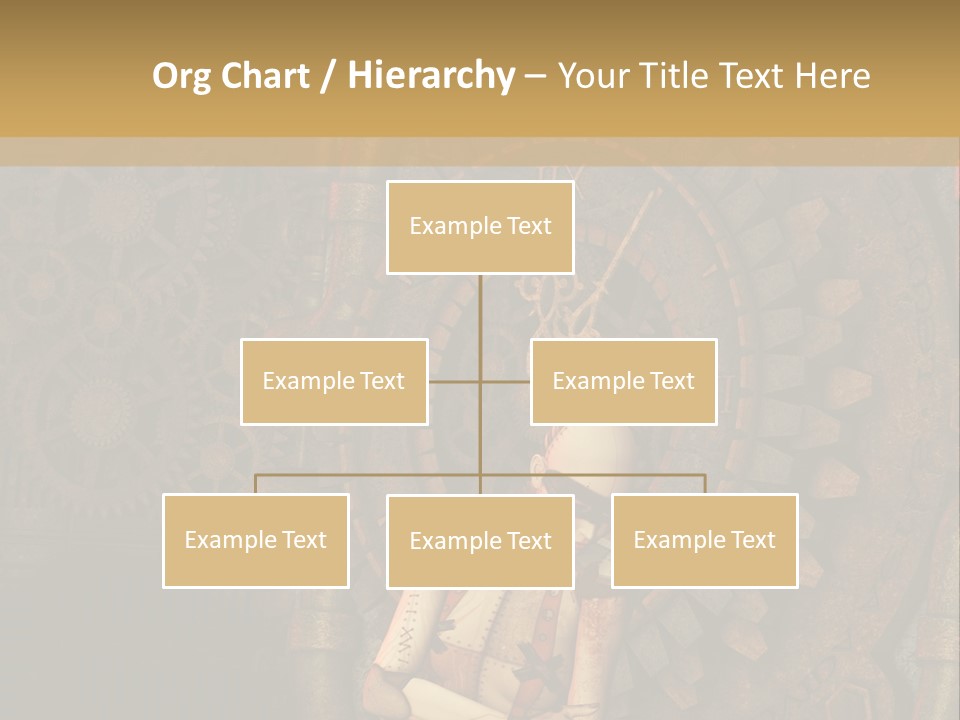 Org Chart / Hierarchy – Your Title Text Here

Example Text

Example Text

Example Text

Example Text

Example Text

Example Text